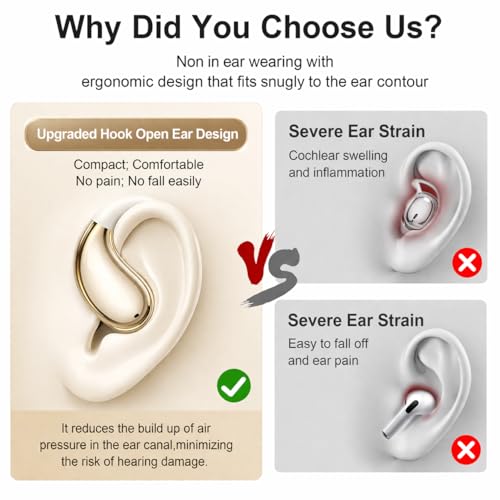 Why Did You Choose Us?

Non in ear wearing with ergonomic design that fits snugly to the ear contour

Upgraded Hook Open Ear Design

Compact; Comfortable
No pain; No fall easily

It reduces the build up of air pressure in the ear canal,minimizing the risk of hearing damage.

VS

Severe Ear Strain

Cochlear swelling and inflammation

Severe Ear Strain

Easy to fall off and ear pain